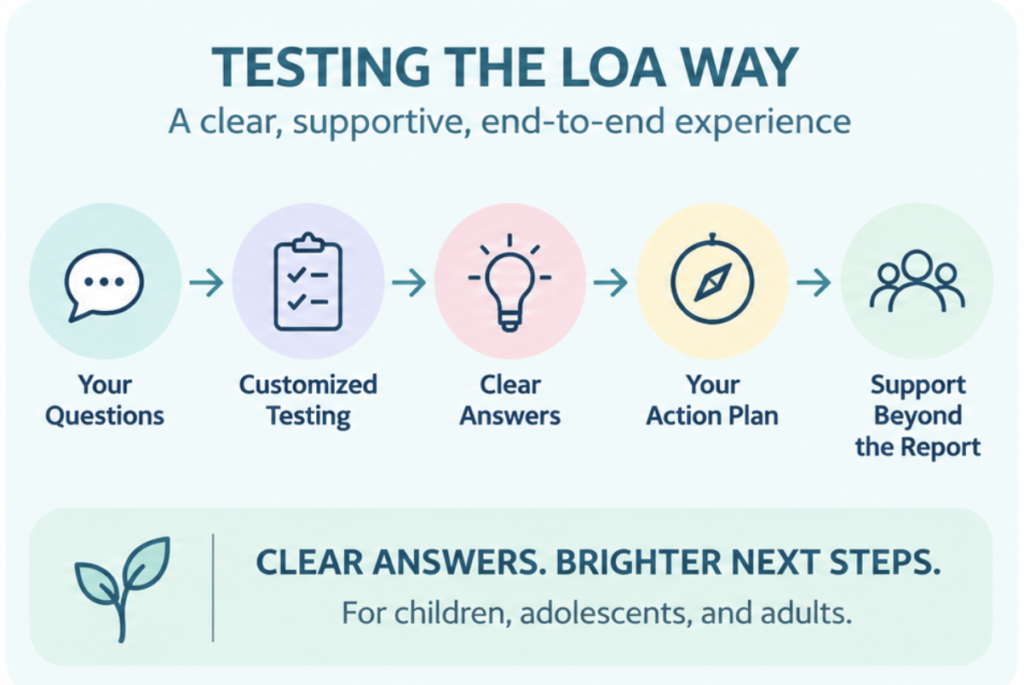 TESTING THE LOA WAY

A clear, supportive, end-to-end experience

Your Questions

Customized Testing

Clear Answers

Your Action Plan

Support Beyond the Report

CLEAR ANSWERS. BRIGHTER NEXT STEPS.

For children, adolescents, and adults.